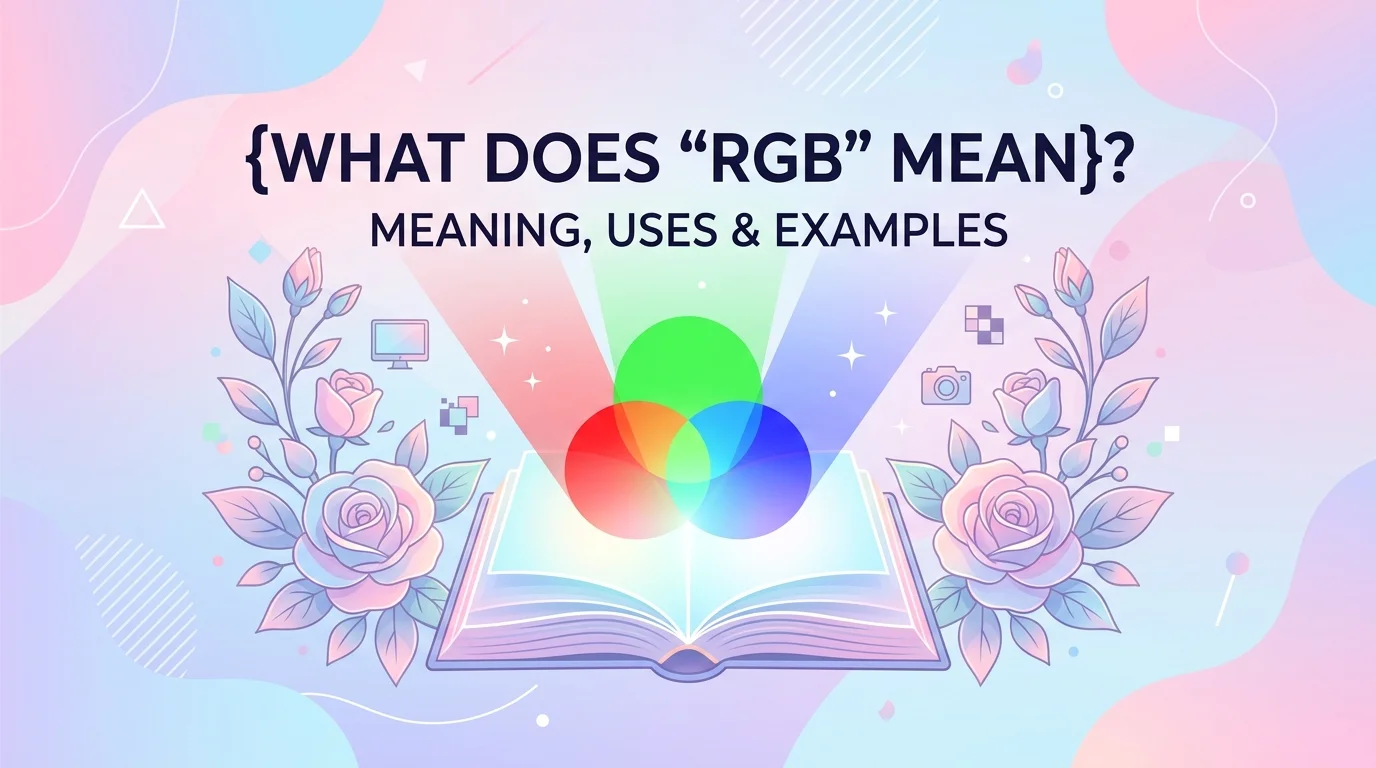 {WHAT DOES “RGB” MEAN}?
MEANING, USES & EXAMPLES